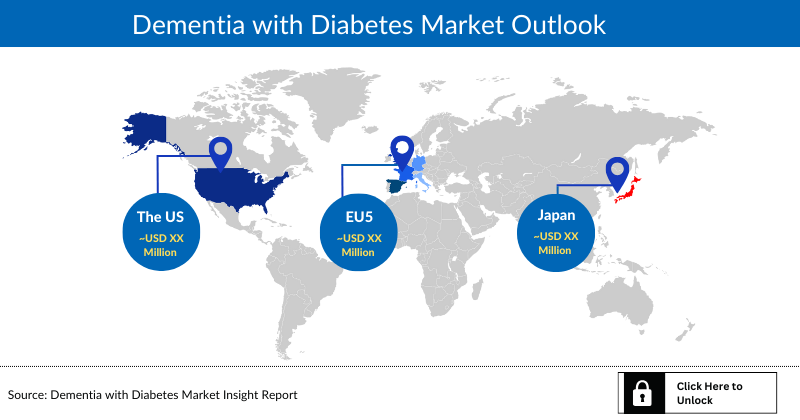 Dementia with Diabetes Market Outlook

The US
~USD XX Million

EU5
~USD XX Million

Japan
~USD XX Million

Source: Dementia with Diabetes Market Insight Report

Click Here to Unlock